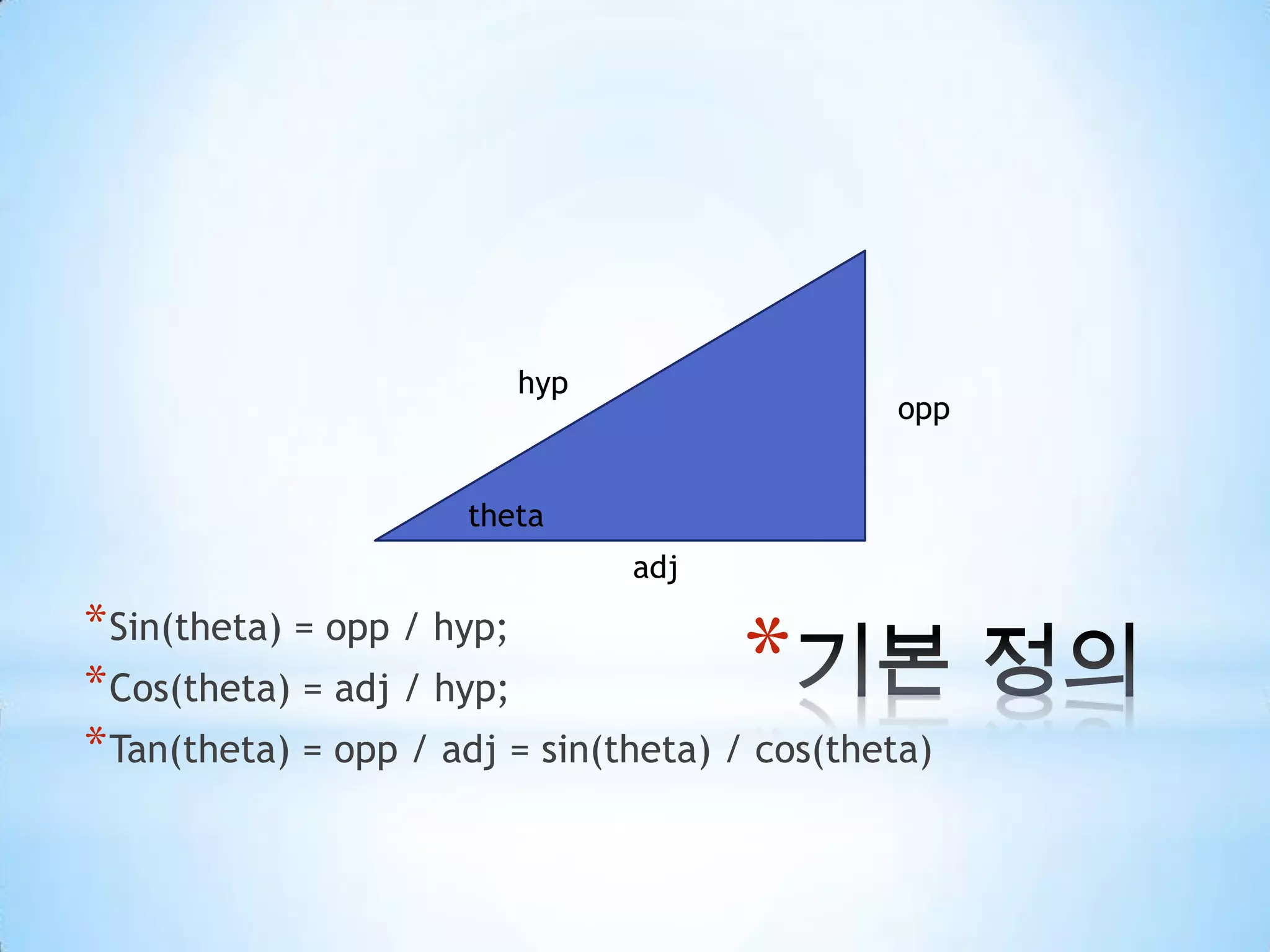 hyp

opp

theta

adj

*Sin(theta) = opp / hyp;

*Cos(theta) = adj / hyp;

*Tan(theta) = opp / adj = sin(theta) / cos(theta)

*기본 정의